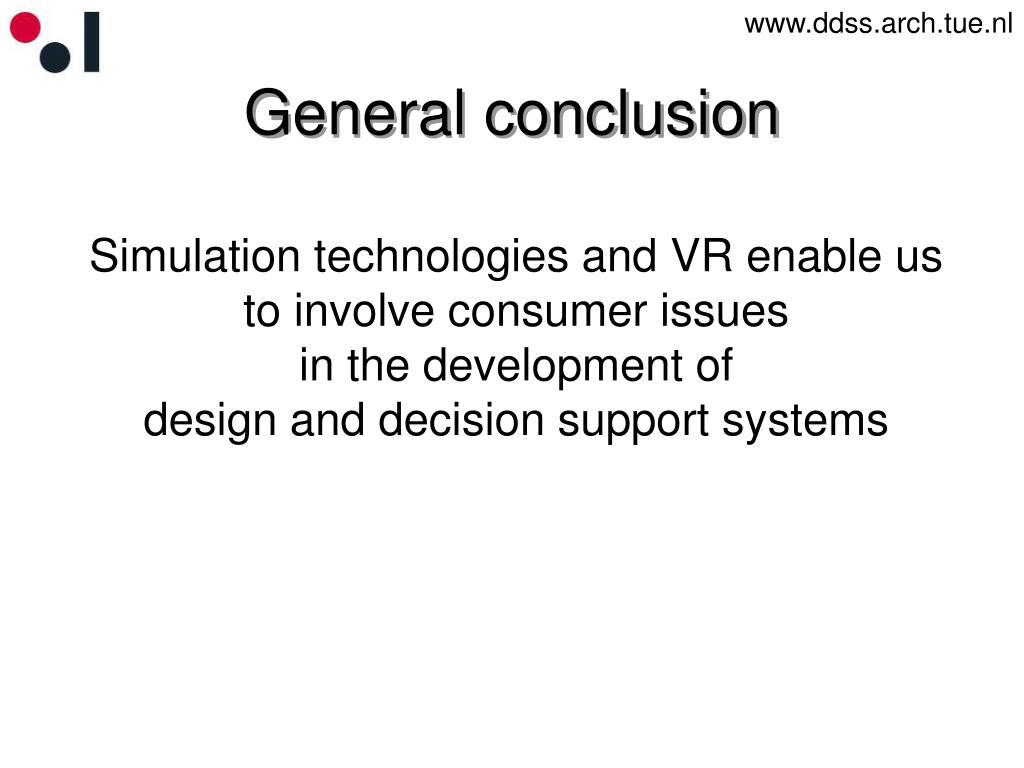 www.ddss.arch.tue.nl

General conclusion

Simulation technologies and VR enable us to involve consumer issues in the development of design and decision support systems